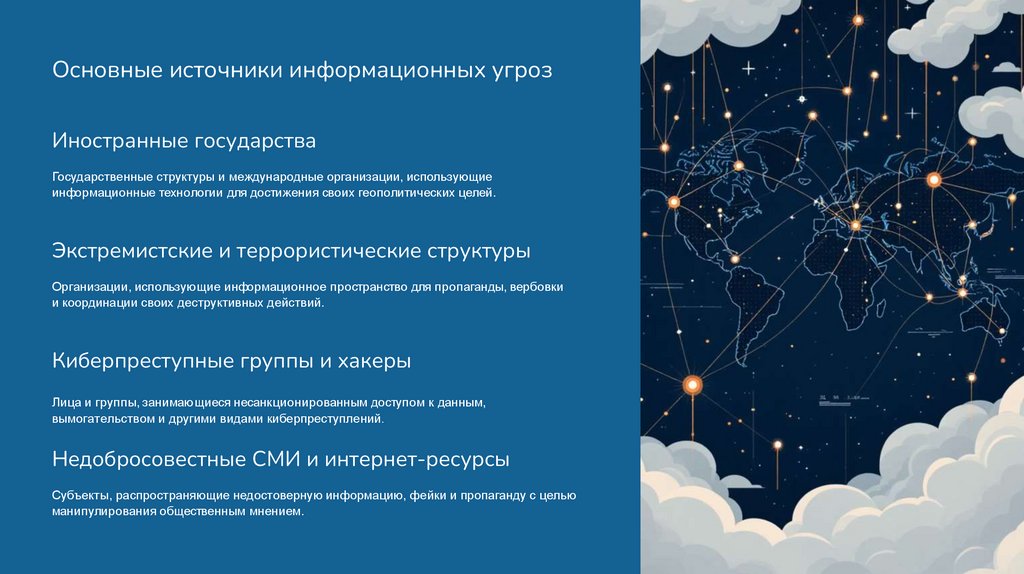 Основные источники информационных угроз

Иностранные государства

Государственные структуры и международные организации, использующие информационные технологии для достижения своих геополитических целей.

Экстремистские и террористические структуры

Организации, использующие информационное пространство для пропаганды, вербовки и координации своих деструктивных действий.

Киберпреступные группы и хакеры

Лица и группы, занимающиеся несанкционированным доступом к данным, вымогательством и другими видами киберпреступлений.

Недобросовестные СМИ и интернет-ресурсы

Субъекты, распространяющие недостоверную информацию, фейки и пропаганду с целью манипулирования общественным мнением.